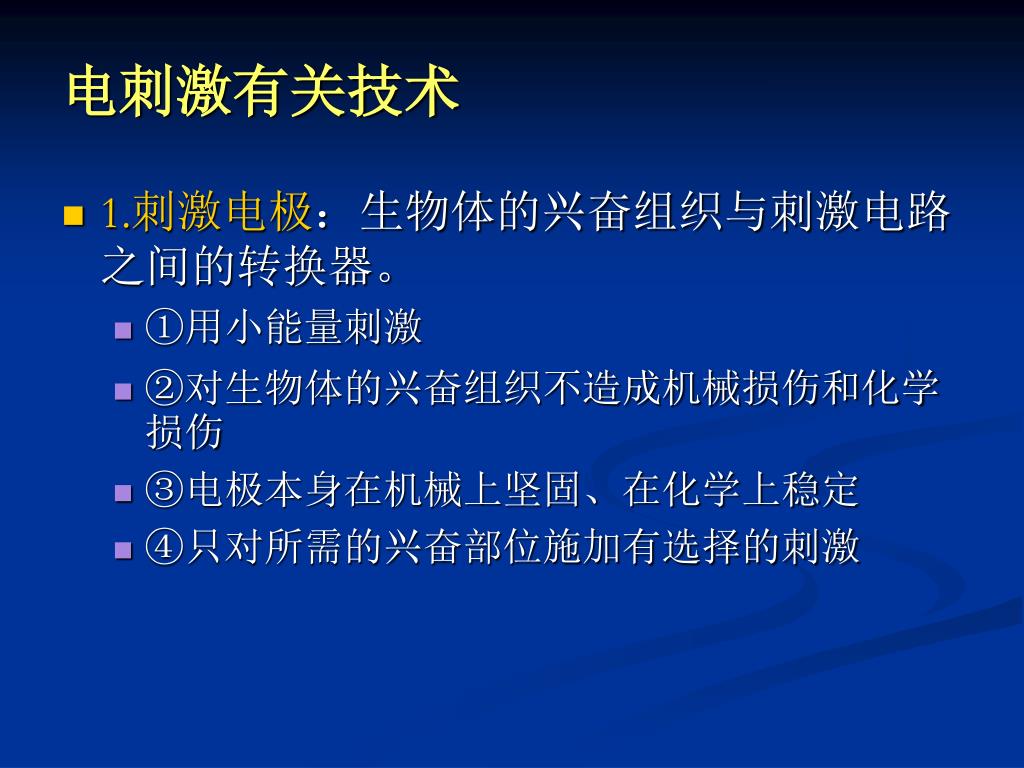 电刺激有关技术

1.刺激电极：生物体的兴奋组织与刺激电路之间的转换器。

①用小能量刺激

②对生物体的兴奋组织不造成机械损伤和化学损伤

③电极本身在机械上坚固、在化学上稳定

④只对所需的兴奋部位施加有选择的刺激